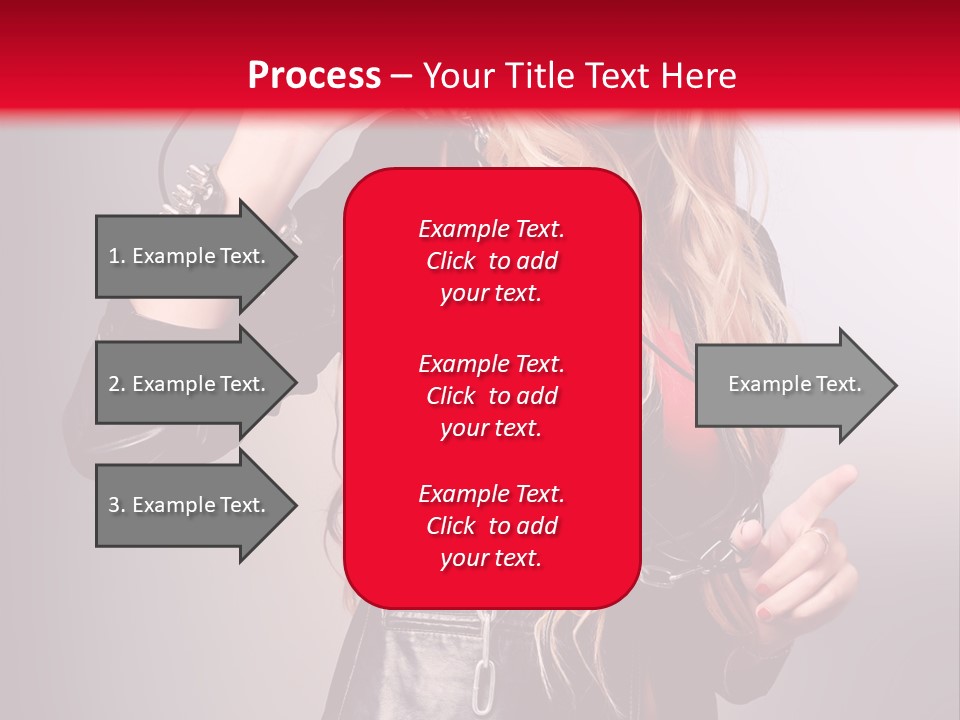 Process – Your Title Text Here

1. Example Text.

2. Example Text.

3. Example Text.

Example Text. Click to add your text.

Example Text. Click to add your text.

Example Text. Click to add your text.

Example Text.